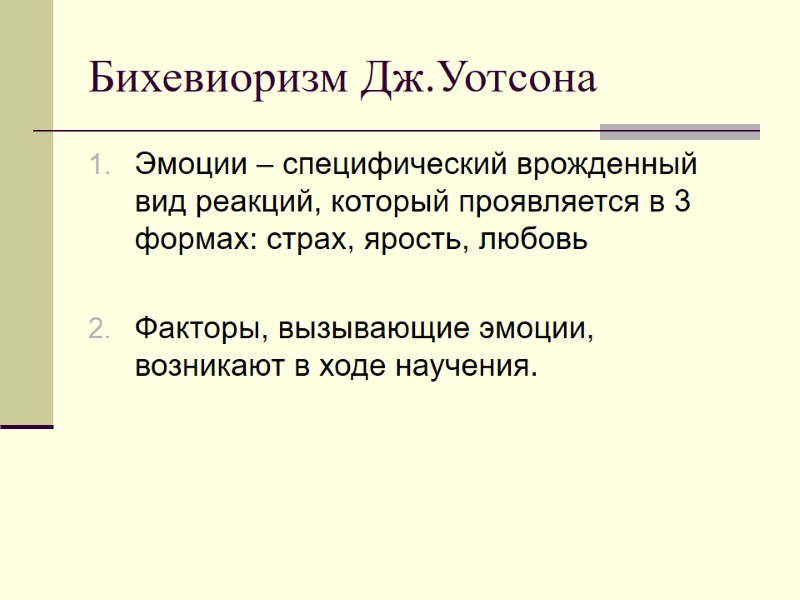 Бихевиоризм Дж.Уотсона

1. Эмоции – специфический врожденный вид реакций, который проявляется в 3 формах: страх, ярость, любовь

2. Факторы, вызывающие эмоции, возникают в ходе научения.